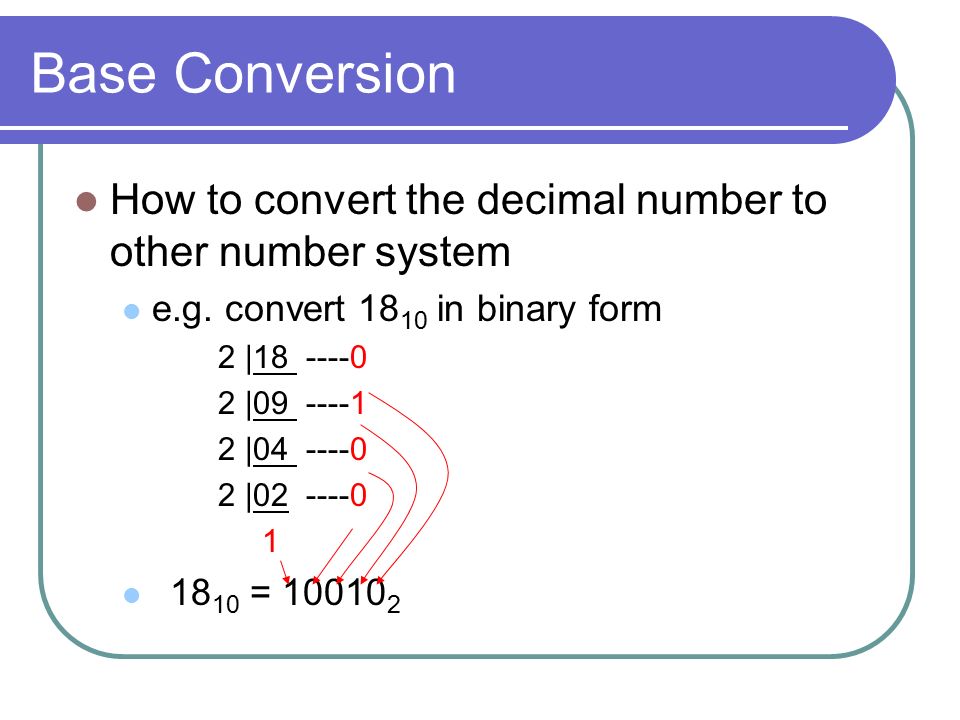 Base Conversion

How to convert the decimal number to other number system

e.g. convert $18_{10}$ in binary form

2 |18 ----0
2 |09 ----1
2 |04 ----0
2 |02 ----0
1

$18_{10} = 10010_2$